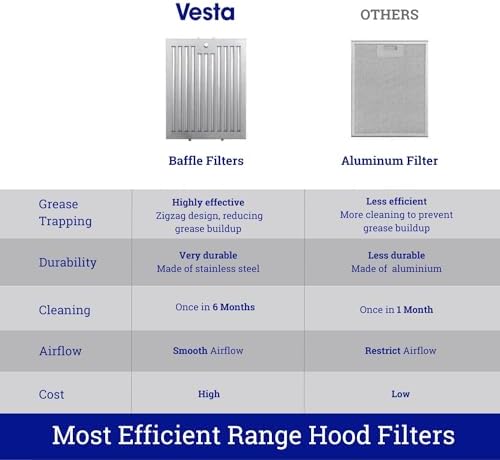 | | Vesta | OTHERS |
|---|---|---|
| | Baffle Filters | Aluminum Filter |
| Grease Trapping | Highly effective Zigzag design, reducing grease buildup | Less efficient More cleaning to prevent grease buildup |
| Durability | Very durable Made of stainless steel | Less durable Made of aluminium |
| Cleaning | Once in 6 Months | Once in 1 Month |
| Airflow | Smooth Airflow | Restrict Airflow |
| Cost | High | Low |

Most Efficient Range Hood Filters